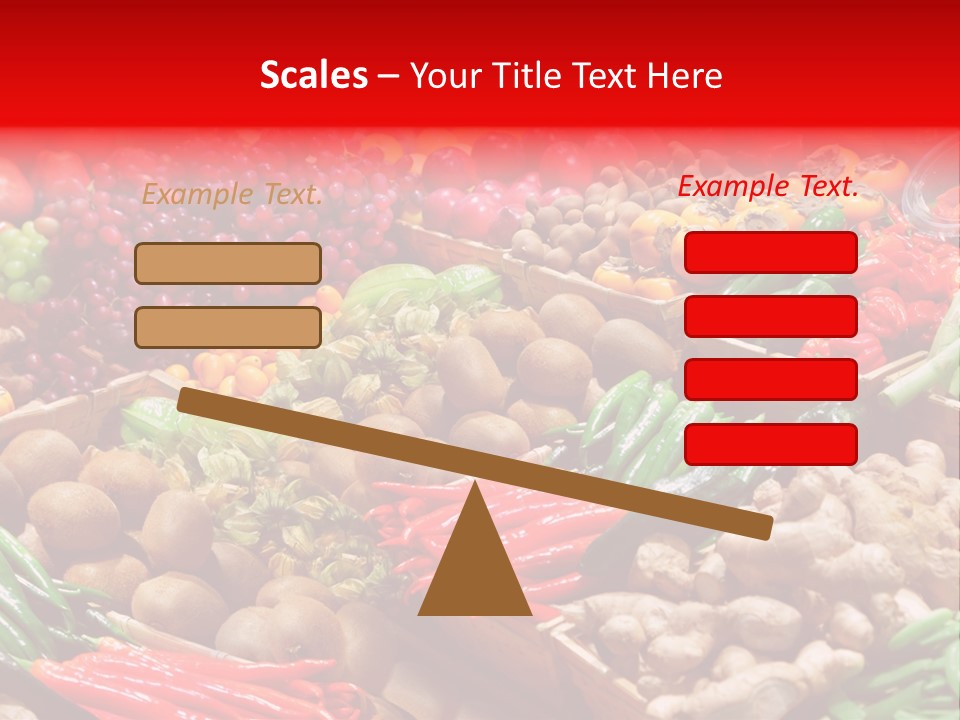 Scales – Your Title Text Here

Example Text.

Example Text.